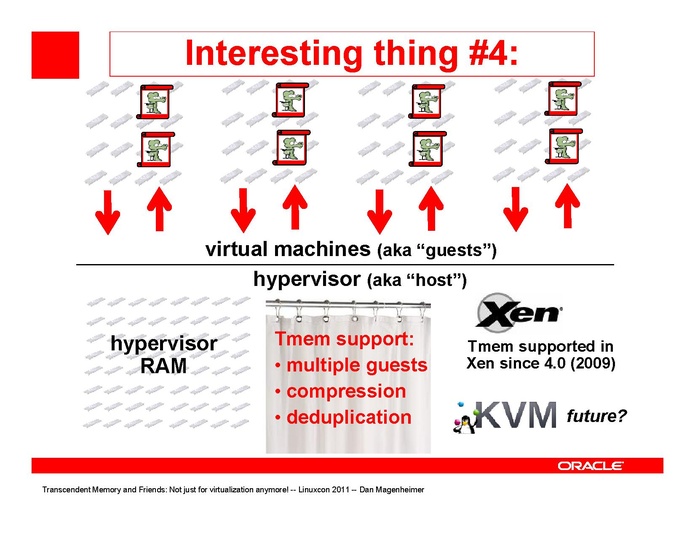 Interesting thing #4:

virtual machines (aka “guests”)

hypervisor (aka “host”)

hypervisor RAM

Tmem support:
• multiple guests
• compression
• deduplication

Xen

Tmem supported in Xen since 4.0 (2009)

KVM future?

ORACLE

Transcendent Memory and Friends: Not just for virtualization anymore! -- Linuxcon 2011 -- Dan Magenheimer